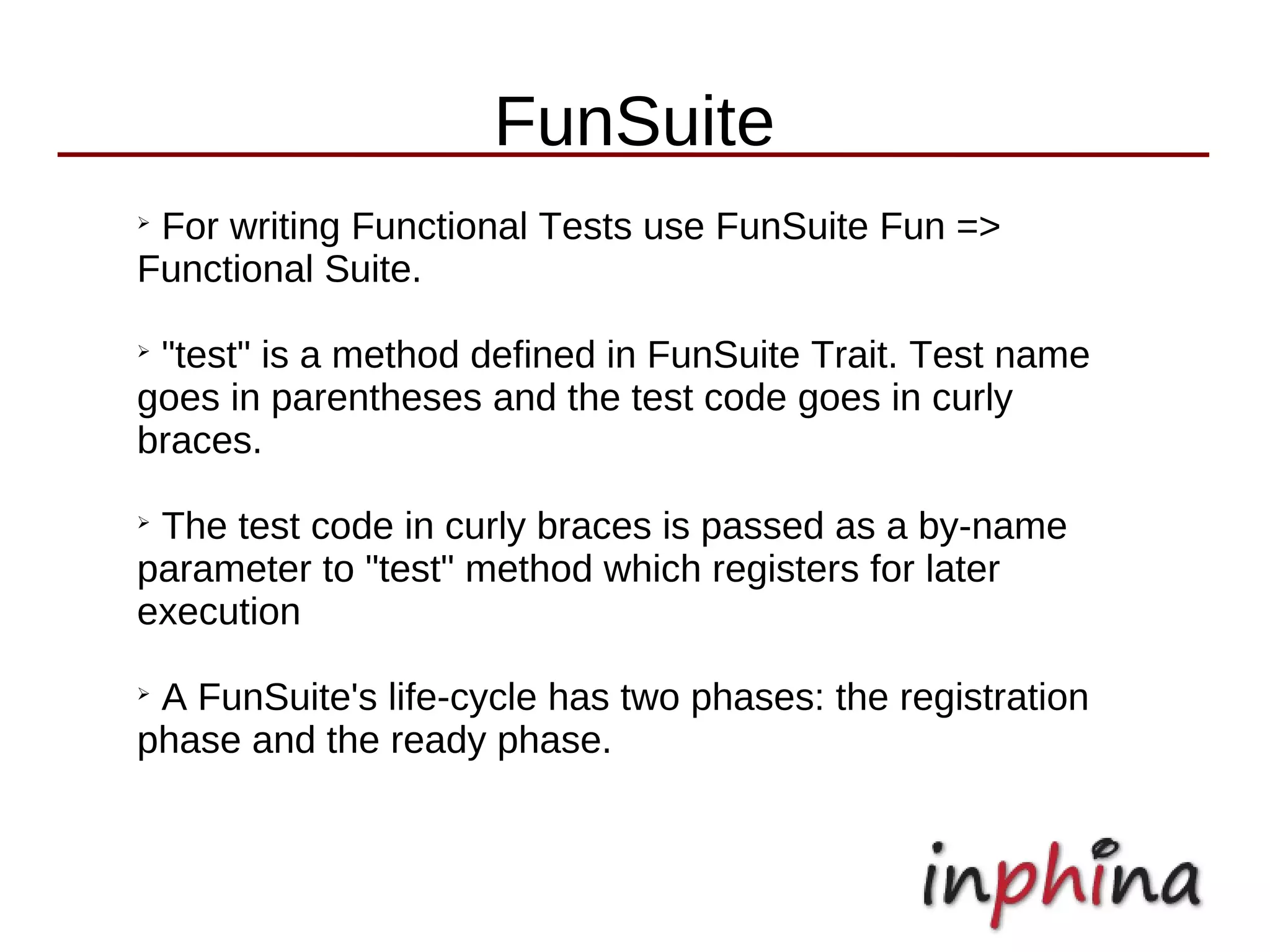 FunSuite

➢ For writing Functional Tests use FunSuite Fun => Functional Suite.

➢ "test" is a method defined in FunSuite Trait. Test name goes in parentheses and the test code goes in curly braces.

➢ The test code in curly braces is passed as a by-name parameter to "test" method which registers for later execution

➢ A FunSuite's life-cycle has two phases: the registration phase and the ready phase.

inphina